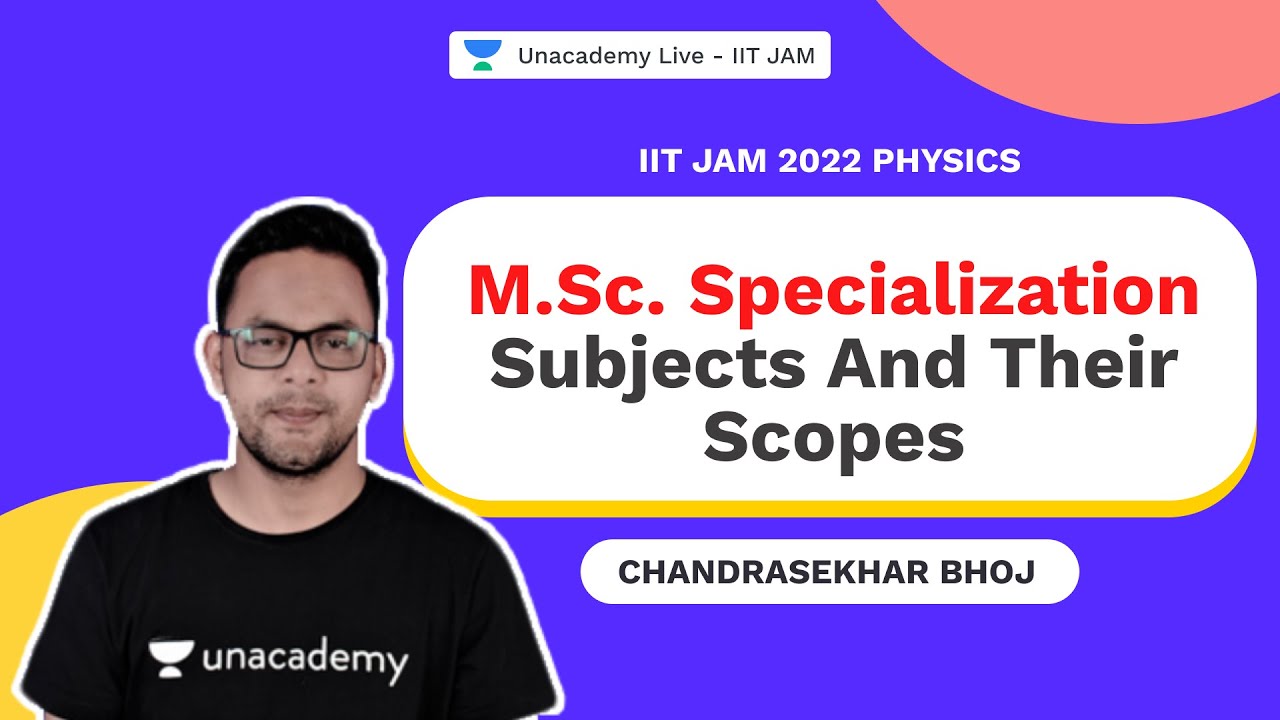 Unacademy Live - IIT JAM

IIT JAM 2022 PHYSICS

M.Sc. Specialization Subjects And Their Scopes

CHANDRASEKHAR BHOJ

unacademy